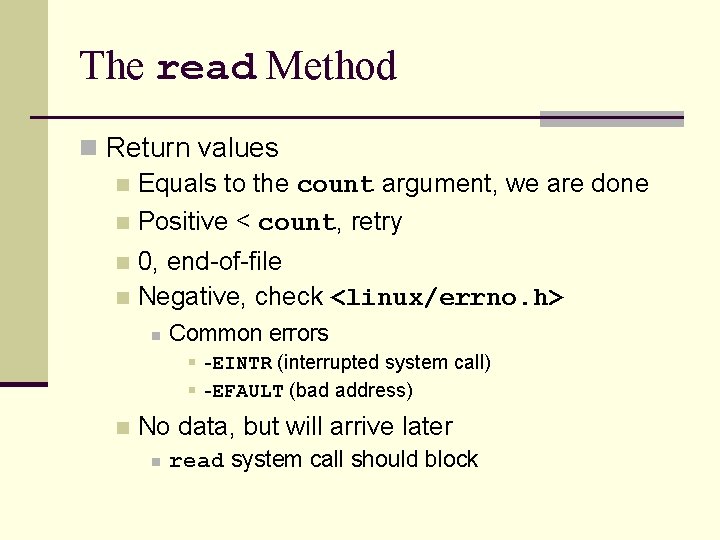 The read Method

Return values

Equals to the count argument, we are done

Positive < count, retry

0, end-of-file

Negative, check <linux/errno.h>

Common errors

-EINTR (interrupted system call)

-EFAULT (bad address)

No data, but will arrive later

read system call should block